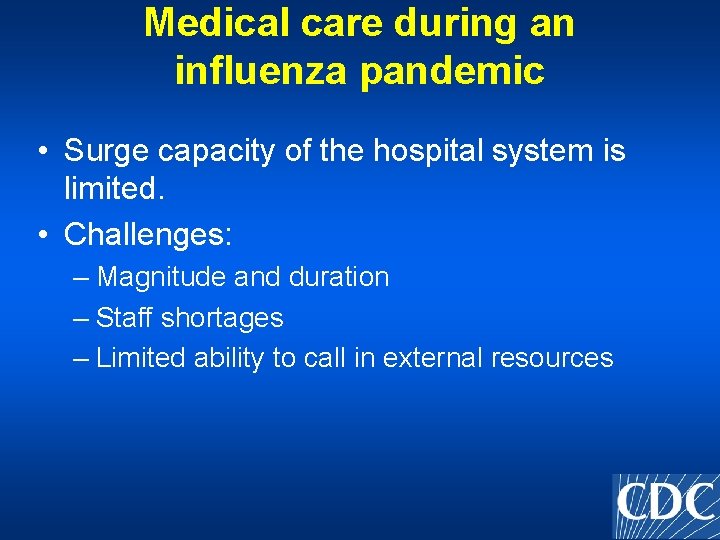 Medical care during an influenza pandemic

• Surge capacity of the hospital system is limited.
• Challenges:
– Magnitude and duration
– Staff shortages
– Limited ability to call in external resources

CDC